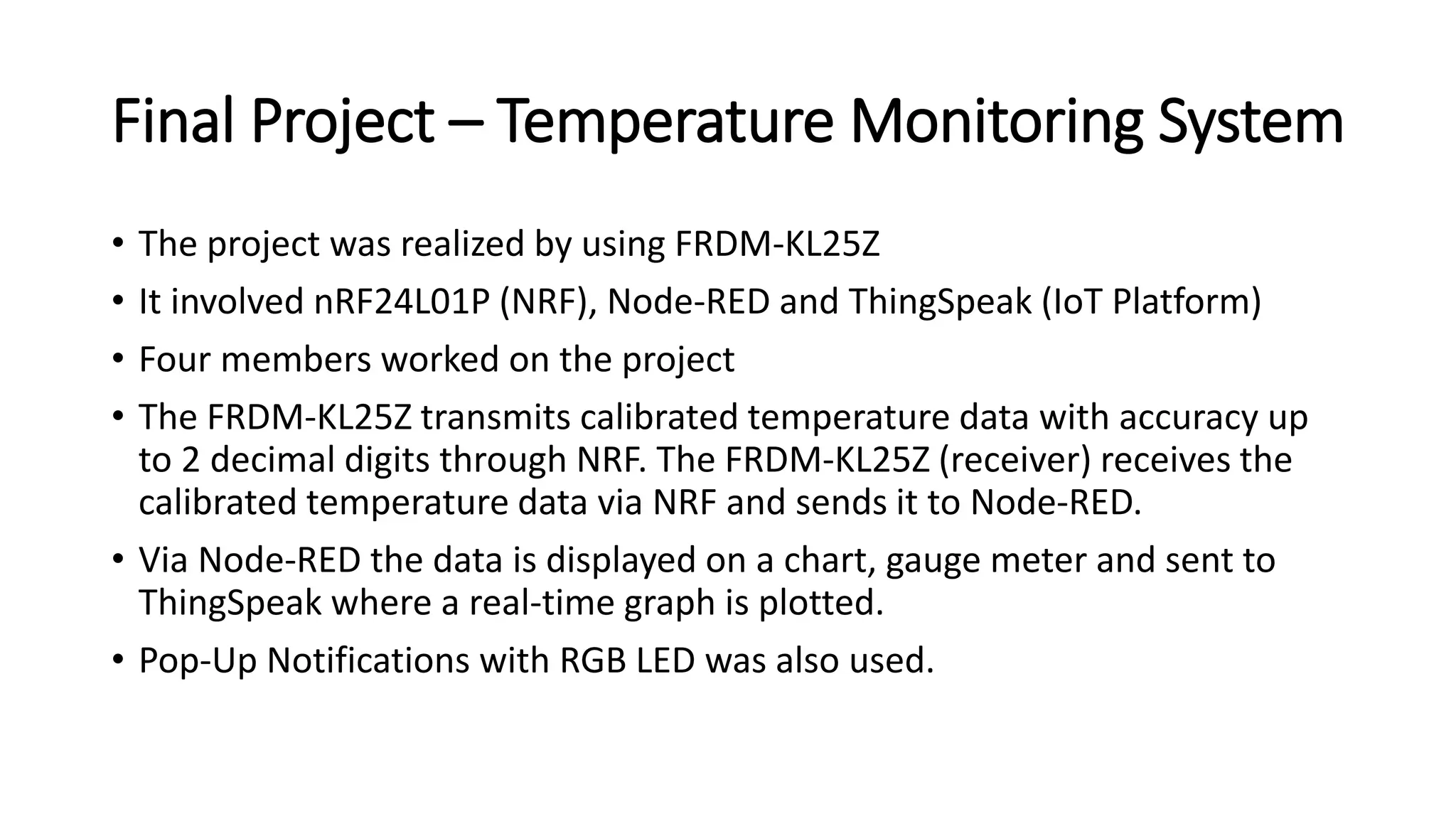 Final Project – Temperature Monitoring System

• The project was realized by using FRDM-KL25Z
• It involved nRF24L01P (NRF), Node-RED and ThingSpeak (IoT Platform)
• Four members worked on the project
• The FRDM-KL25Z transmits calibrated temperature data with accuracy up to 2 decimal digits through NRF. The FRDM-KL25Z (receiver) receives the calibrated temperature data via NRF and sends it to Node-RED.
• Via Node-RED the data is displayed on a chart, gauge meter and sent to ThingSpeak where a real-time graph is plotted.
• Pop-Up Notifications with RGB LED was also used.